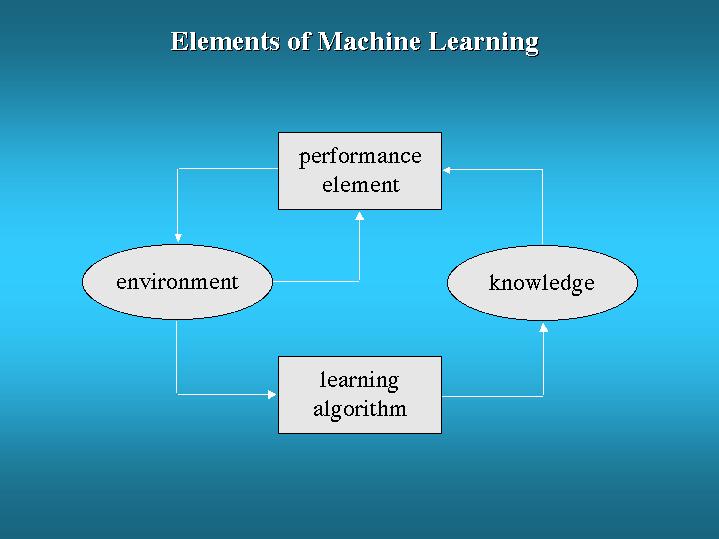 Elements of Machine Learning

performance element

environment

knowledge

learning algorithm